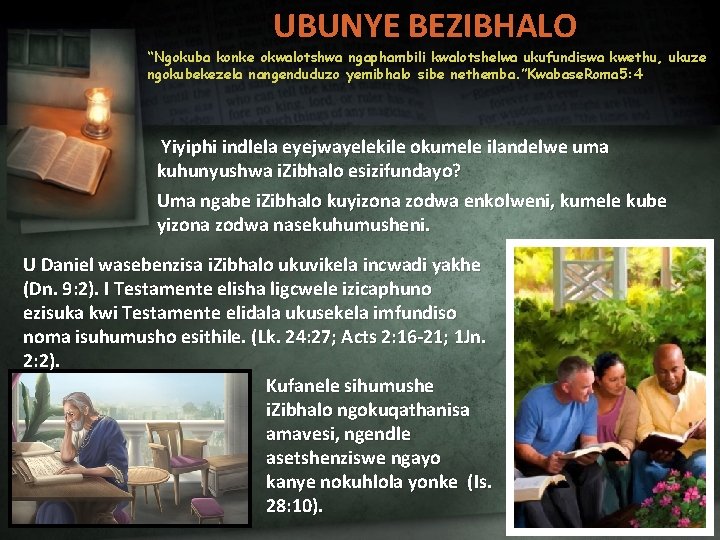 UBUNYE BEZIBHALO

"Ngokuba konke okwalotshwa ngaphambili kwalotshelwa ukufundiswa kwethu, ukuze ngokubekezela nangenduduzo yemibhalo sibe nethemba."KwabaseRoma5:4

Yiyiphi indlela eyejwayelekile okumele ilandelwe uma kuhunyushwa iZibhalo esizifundayo?

Uma ngabe iZibhalo kuyizona zodwa enkolweni, kumele kube yizona zodwa nasekuhumusheni.

U Daniel wasebenzisa iZibhalo ukuvikela incwadi yakhe (Dn. 9:2). I Testamente elisha ligcwele izicaphuno ezisuka kwi Testamente elidala ukusekela imfundiso noma isuhumusho esithile. (Lk. 24:27; Acts 2:16-21; 1Jn. 2:2).

Kufanele sihumushe iZibhalo ngokuqathanisa amavesi, ngendle asetshenziswe ngayo kanye nokuhlola yonke (Is. 28:10).